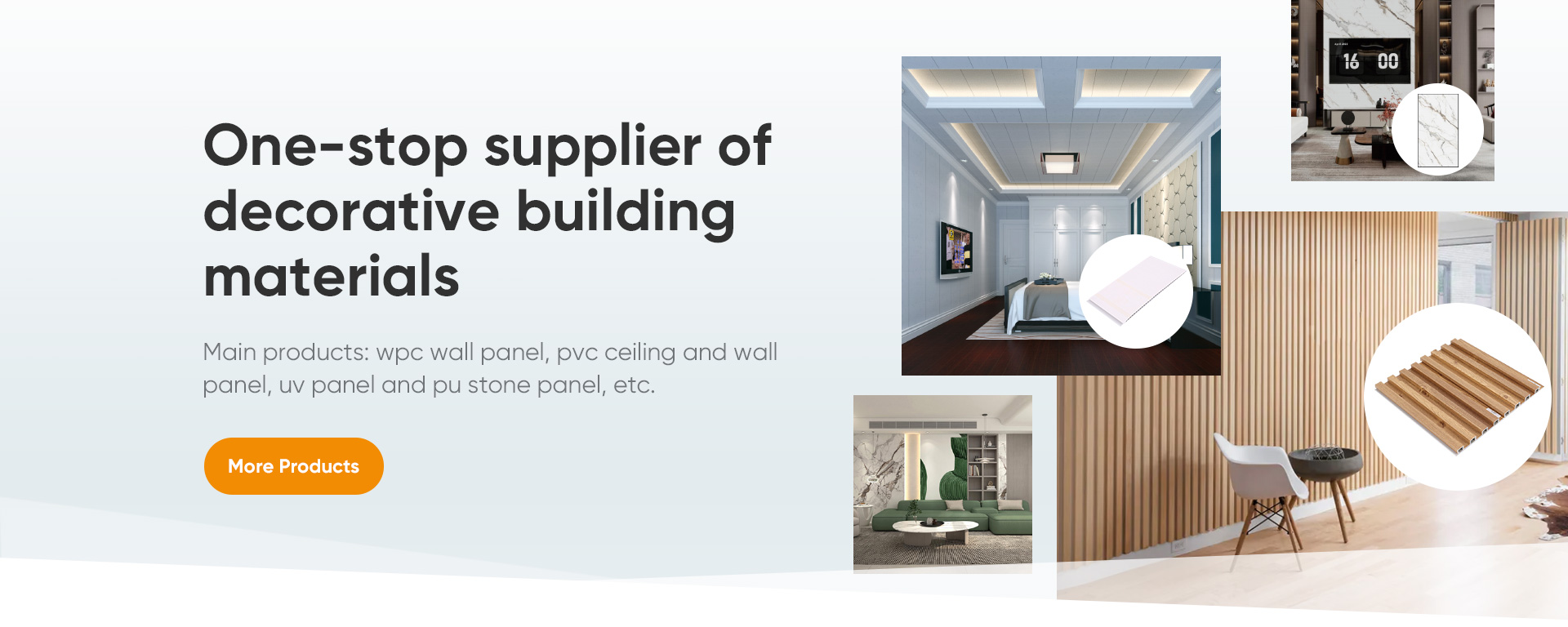 One-stop supplier of decorative building materials

Main products: wpc wall panel, pvc ceiling and wall panel, uv panel and pu stone panel, etc.

More Products

16 00